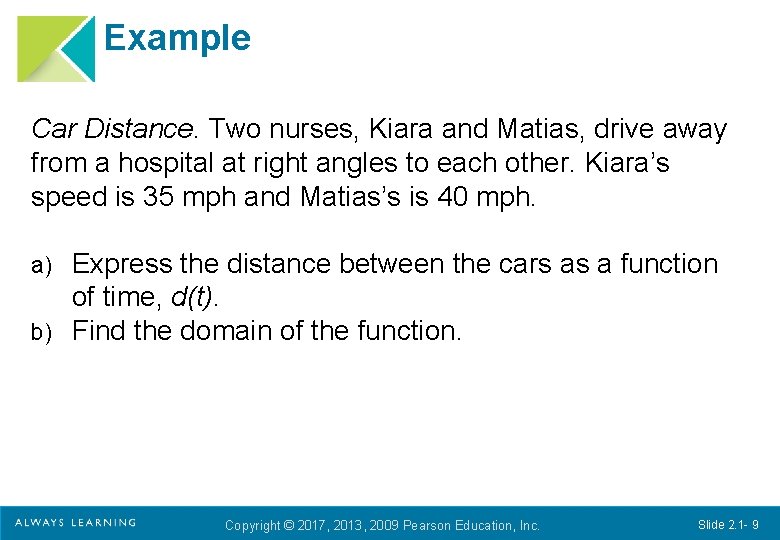 Example

Car Distance. Two nurses, Kiara and Matias, drive away from a hospital at right angles to each other. Kiara's speed is 35 mph and Matias's is 40 mph.

a) Express the distance between the cars as a function of time, $d(t)$.
b) Find the domain of the function.

ALWAYS LEARNING

Copyright © 2017, 2013, 2009 Pearson Education, Inc.

Slide 2.1- 9